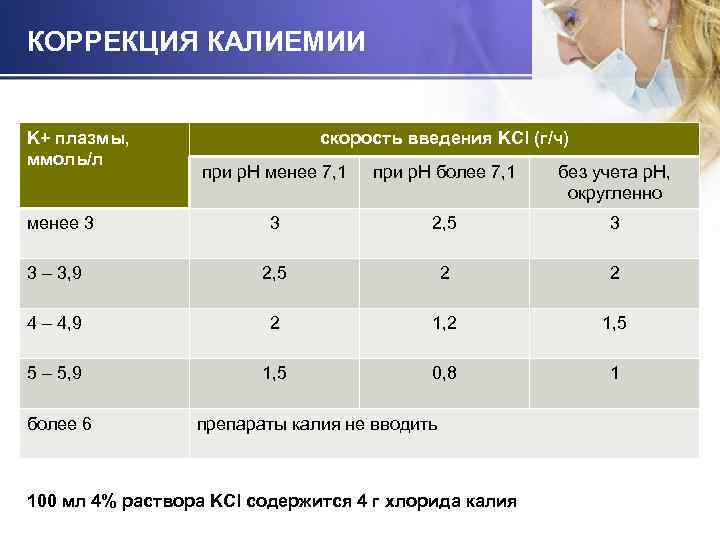 КОРРЕКЦИЯ КАЛИЕМИИ

| K+ плазмы, ммоль/л | скорость введения KCl (г/ч) | | |
|---|---|---|---|
| | при pH менее 7,1 | при pH более 7,1 | без учета pH, округленно |
| менее 3 | 3 | 2,5 | 3 |
| 3 – 3,9 | 2,5 | 2 | 2 |
| 4 – 4,9 | 2 | 1,2 | 1,5 |
| 5 – 5,9 | 1,5 | 0,8 | 1 |
| более 6 | препараты калия не вводить | | |

100 мл 4% раствора KCl содержится 4 г хлорида калия